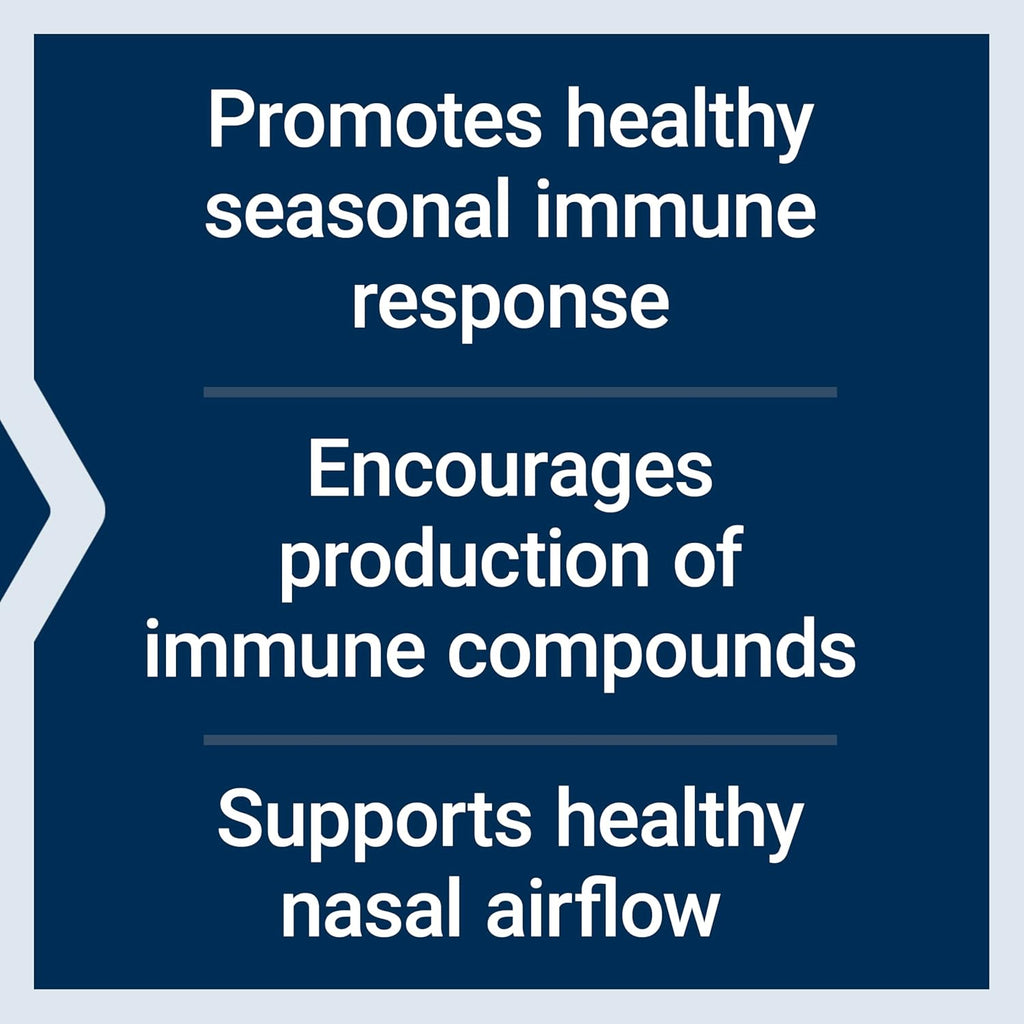 Promotes healthy seasonal immune response

Encourages production of immune compounds

Supports healthy nasal airflow